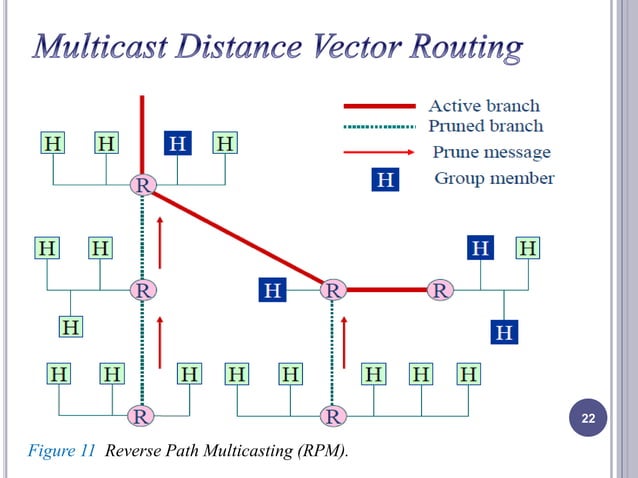 Multicast Distance Vector Routing

Active branch
Pruned branch
Prune message
H Group member

H H H H
R
H H
R
H
H R R H H
H
H H H H H H H H
R R

22

Figure 11 Reverse Path Multicasting (RPM).